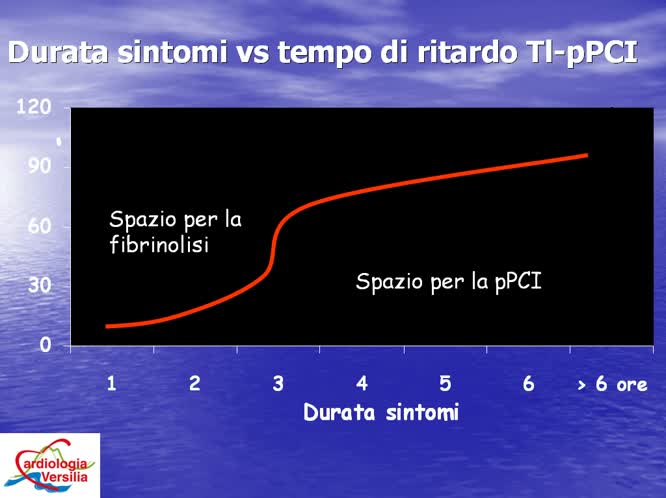 Durata sintomi vs tempo di ritardo TI-pPCI

120
90
60
30
0

Spazio per la fibrinolisi

Spazio per la pPCI

1
2
3
4
5
6
> 6 ore

Durata sintomi

Cardiologia Versilia